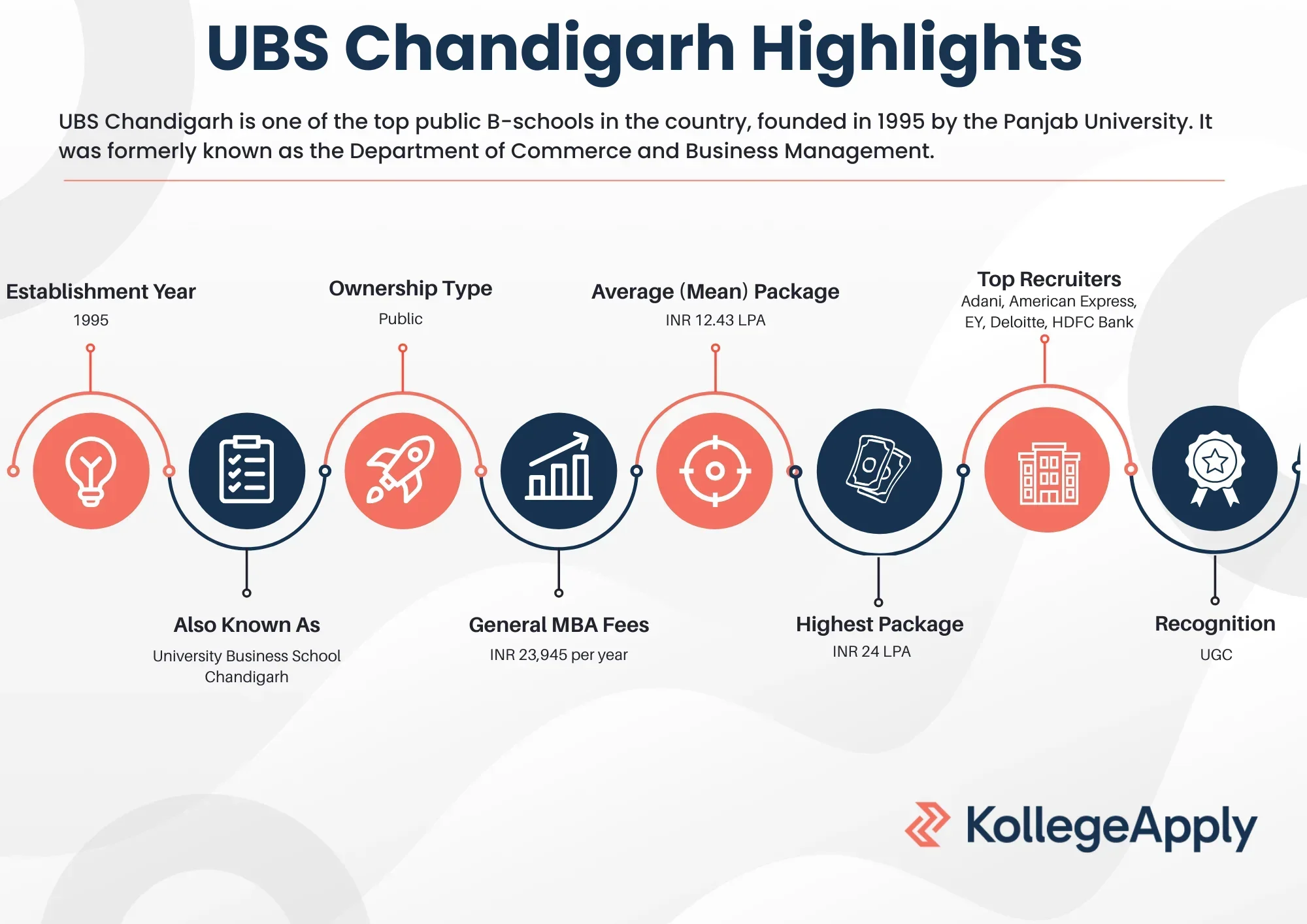 UBS Chandigarh Highlights

UBS Chandigarh is one of the top public B-schools in the country, founded in 1995 by the Panjab University. It was formerly known as the Department of Commerce and Business Management.

Establishment Year
1995

Ownership Type
Public

Average (Mean) Package
INR 12.43 LPA

Top Recruiters
Adani, American Express, EY, Deloitte, HDFC Bank

Also Known As
University Business School Chandigarh

General MBA Fees
INR 23,945 per year

Highest Package
INR 24 LPA

Recognition
UGC

KollegeApply